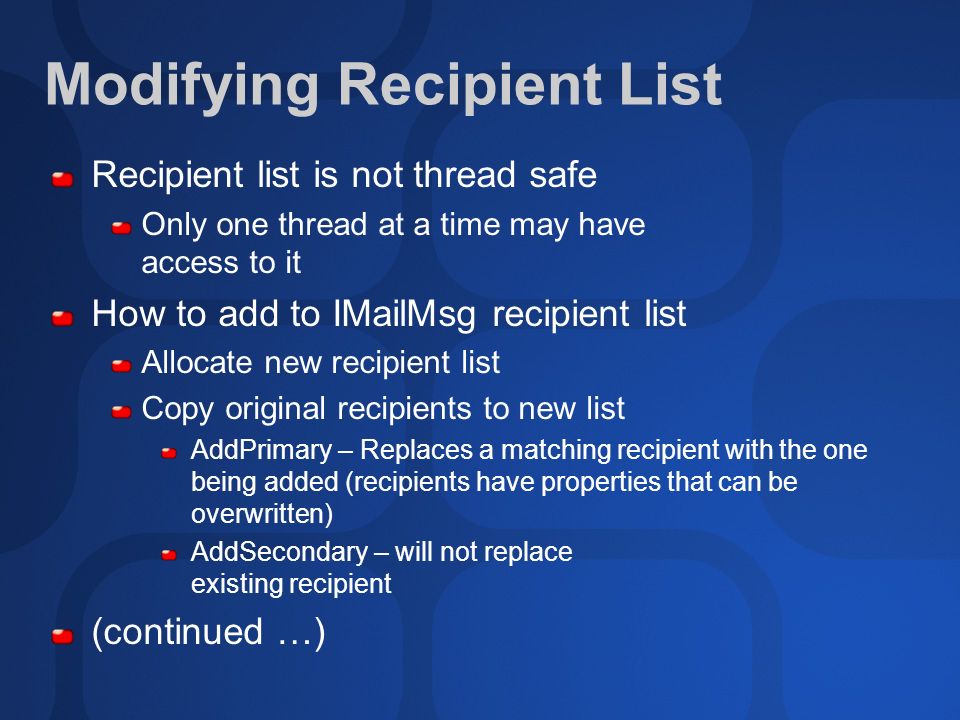 Modifying Recipient List

Recipient list is not thread safe

Only one thread at a time may have access to it

How to add to IMailMsg recipient list

Allocate new recipient list

Copy original recipients to new list

AddPrimary – Replaces a matching recipient with the one being added (recipients have properties that can be overwritten)

AddSecondary – will not replace existing recipient

(continued …)